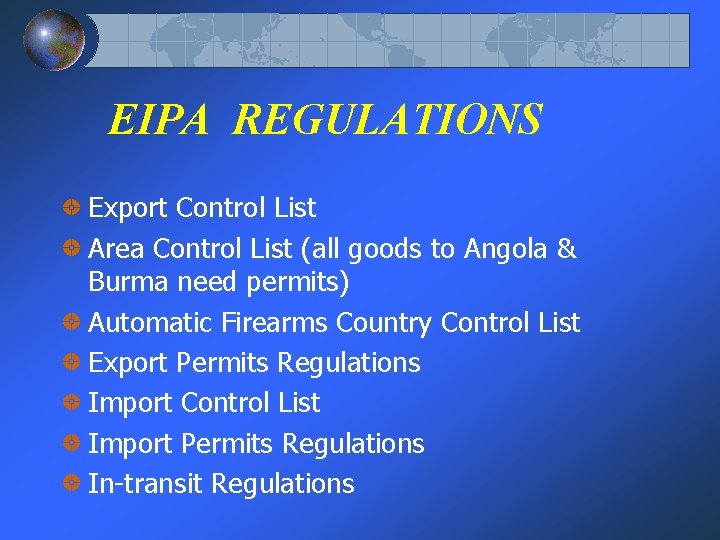 EIPA REGULATIONS

Export Control List

Area Control List (all goods to Angola & Burma need permits)

Automatic Firearms Country Control List

Export Permits Regulations

Import Control List

Import Permits Regulations

In-transit Regulations